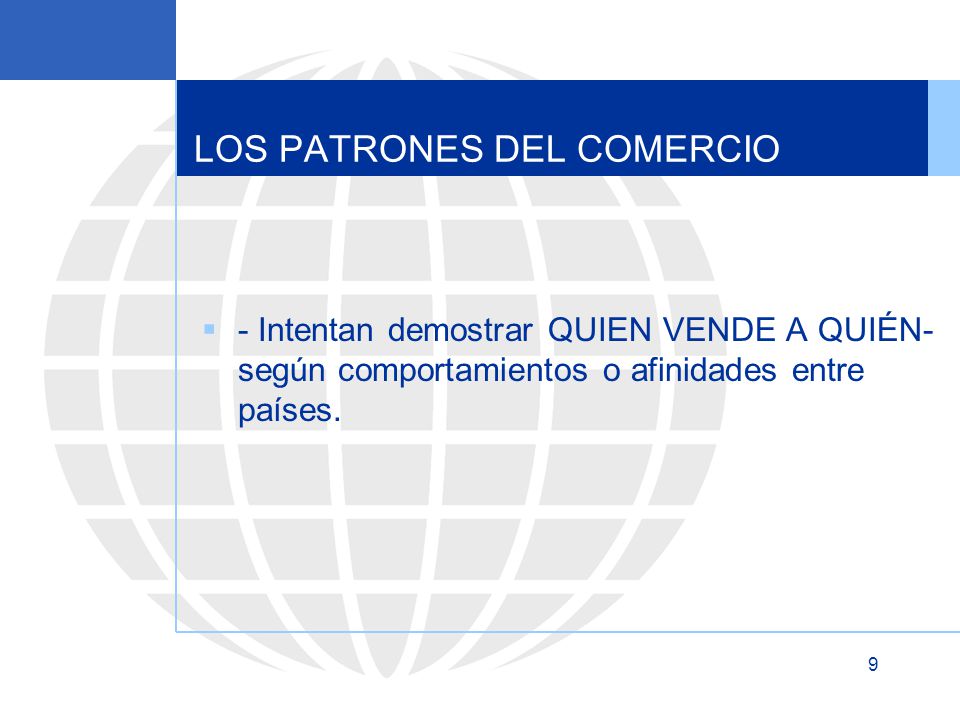 LOS PATRONES DEL COMERCIO

- Intentan demostrar QUIEN VENDE A QUIÉN- según comportamientos o afinidades entre países.

9